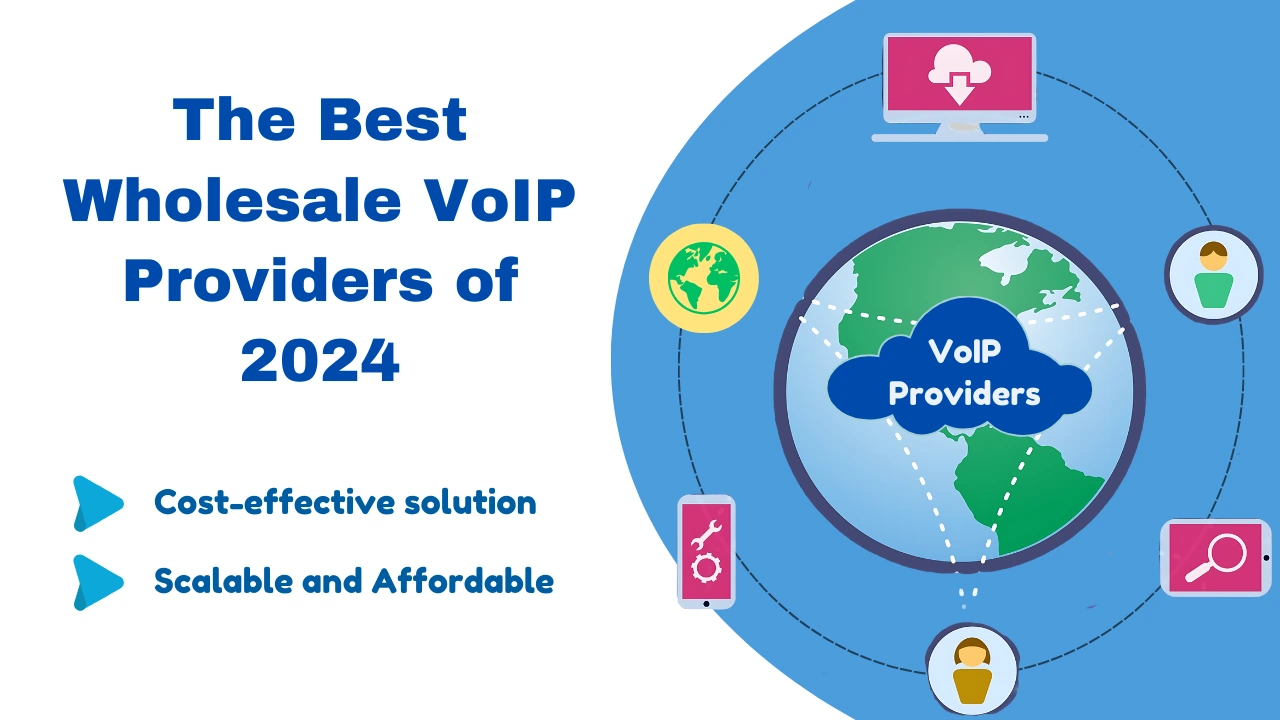 The Best Wholesale VoIP Providers of 2024

Cost-effective solution

Scalable and Affordable

VoIP Providers